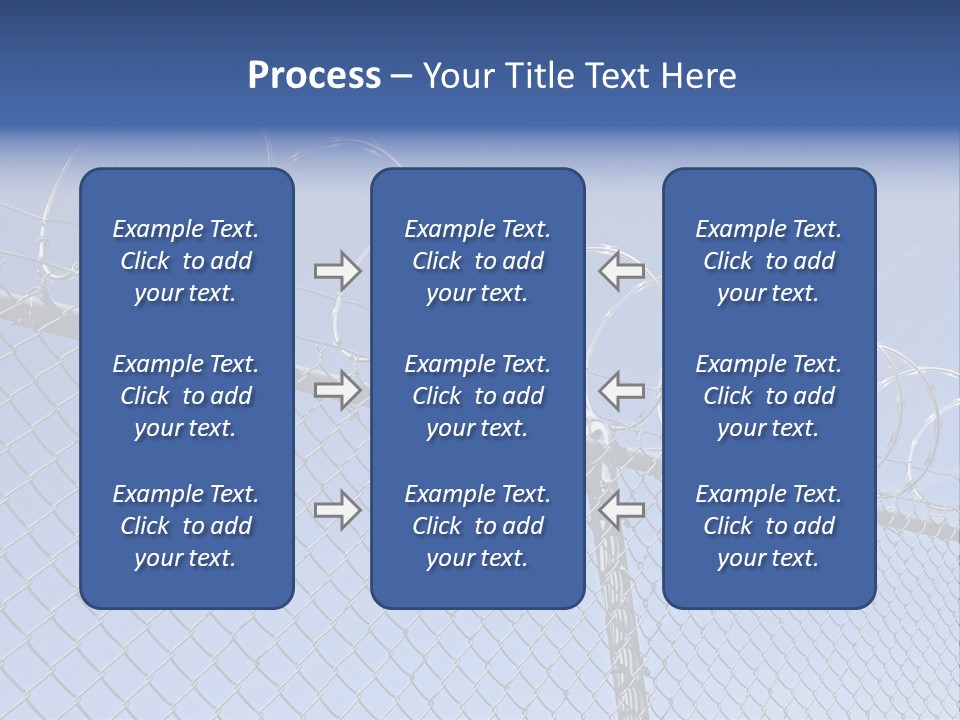 Process – Your Title Text Here

Example Text. Click to add your text.

Example Text. Click to add your text.

Example Text. Click to add your text.

Example Text. Click to add your text.

Example Text. Click to add your text.

Example Text. Click to add your text.

Example Text. Click to add your text.

Example Text. Click to add your text.

Example Text. Click to add your text.